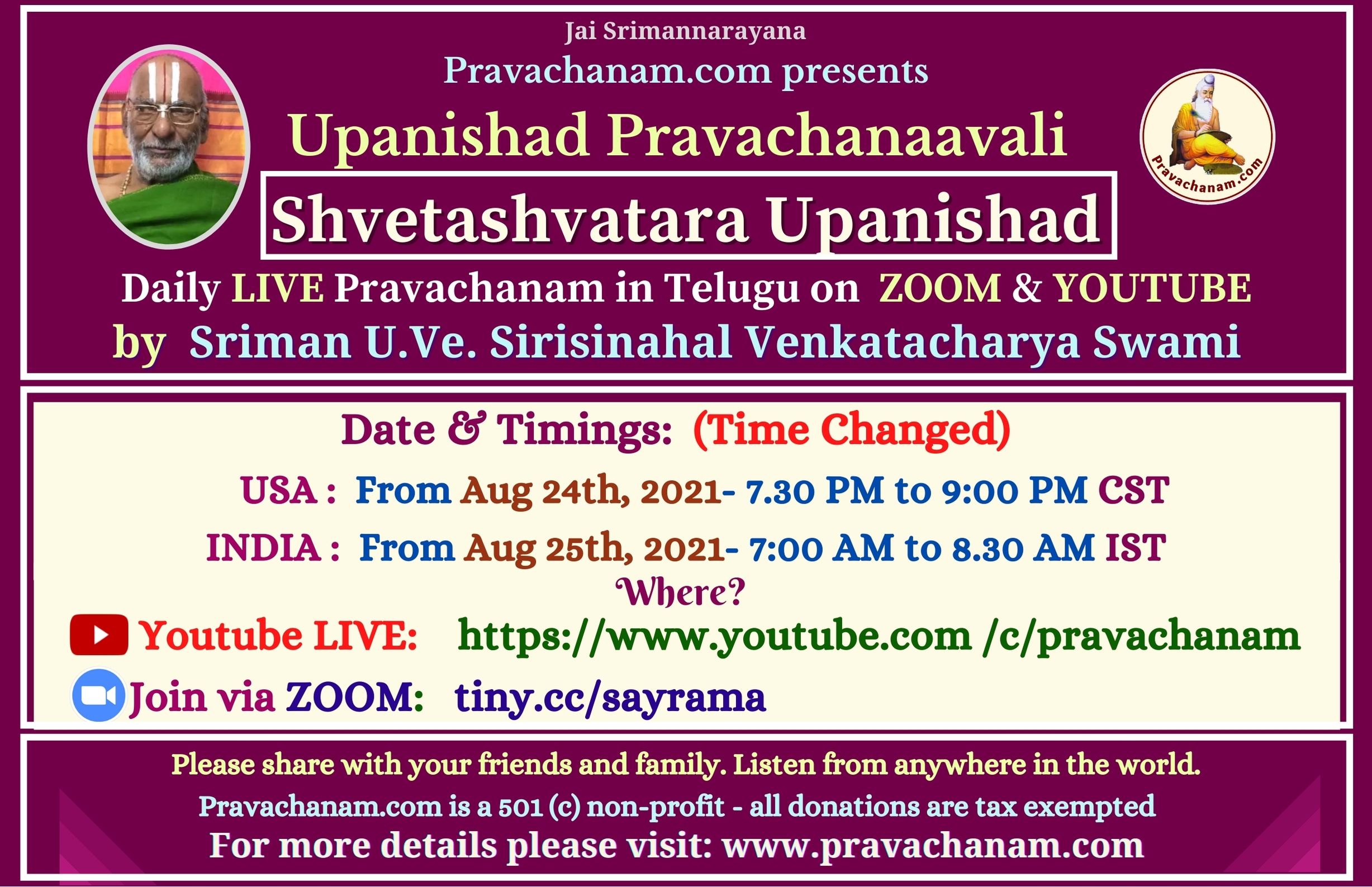 Jai Srimannarayana

Pravachanam.com presents

Upanishad Pravachanaavali

Pravachanam.com

Shvetashvatara Upanishad

Daily LIVE Pravachanam in Telugu on ZOOM & YOUTUBE

by Sriman U.Ve. Sirisinahal Venkatacharya Swami

Date & Timings: (Time Changed)

USA : From Aug 24th, 2021- 7.30 PM to 9:00 PM CST

INDIA : From Aug 25th, 2021- 7:00 AM to 8.30 AM IST

Where?

Youtube LIVE: https://www.youtube.com /c/pravachanam

Join via ZOOM: tiny.cc/sayrama

Please share with your friends and family. Listen from anywhere in the world.

Pravachanam.com is a 501 (c) non-profit - all donations are tax exempted

For more details please visit: www.pravachanam.com